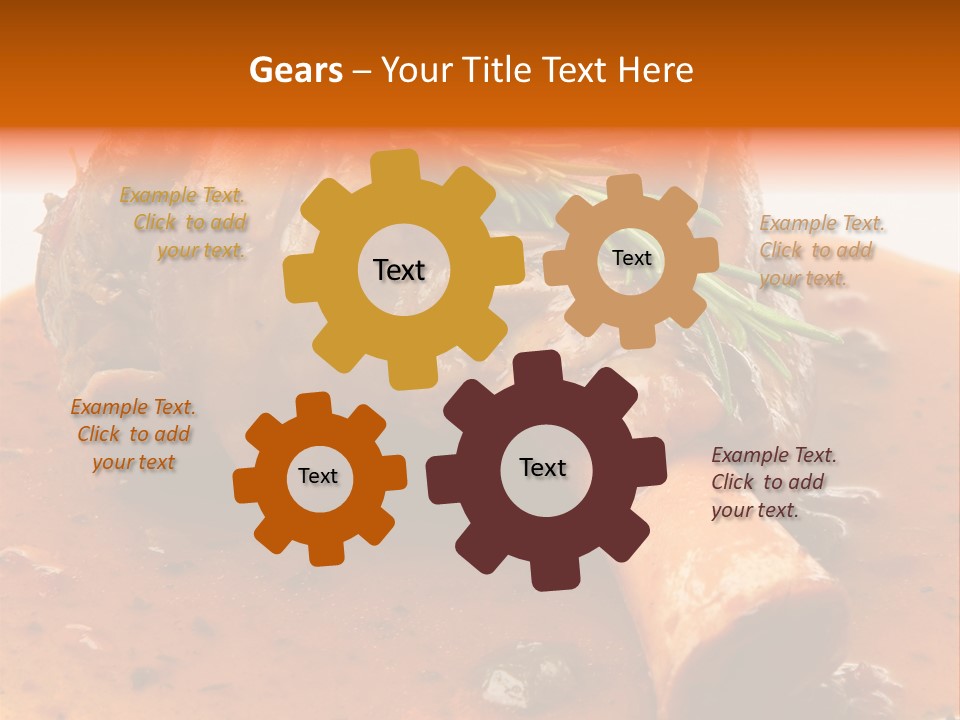 Gears – Your Title Text Here

Example Text. Click to add your text.

Text

Text

Example Text. Click to add your text.

Example Text. Click to add your text

Text

Text

Example Text. Click to add your text.